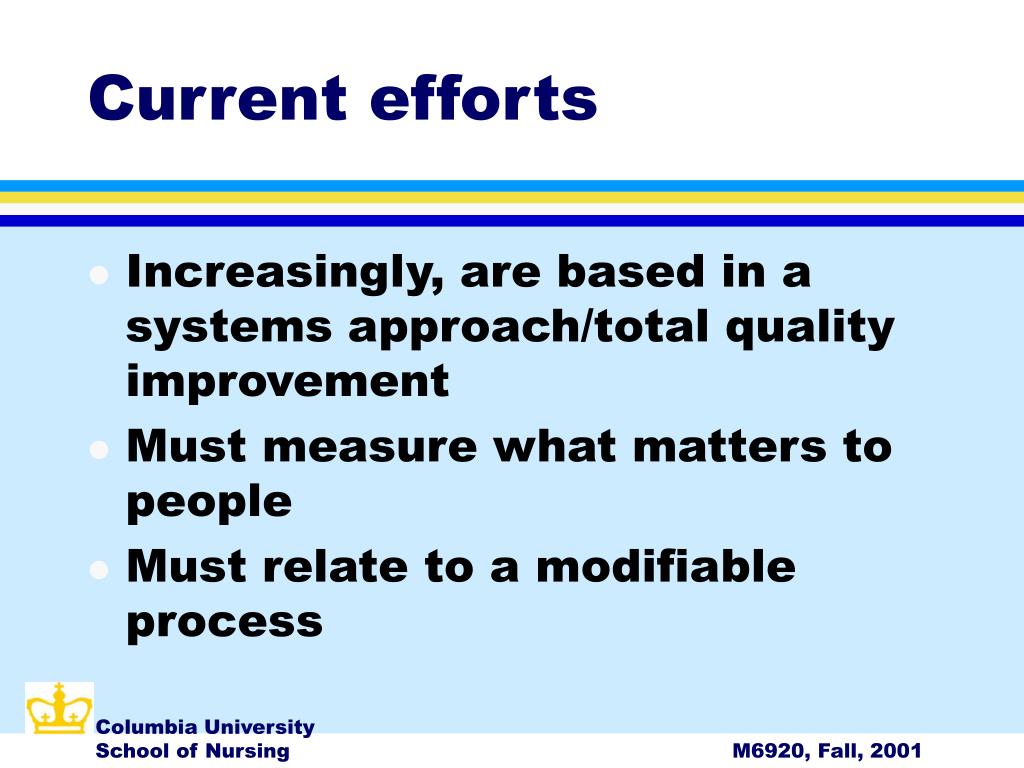 Current efforts

- Increasingly, are based in a systems approach/total quality improvement
- Must measure what matters to people
- Must relate to a modifiable process

Columbia University
School of Nursing

M6920, Fall, 2001